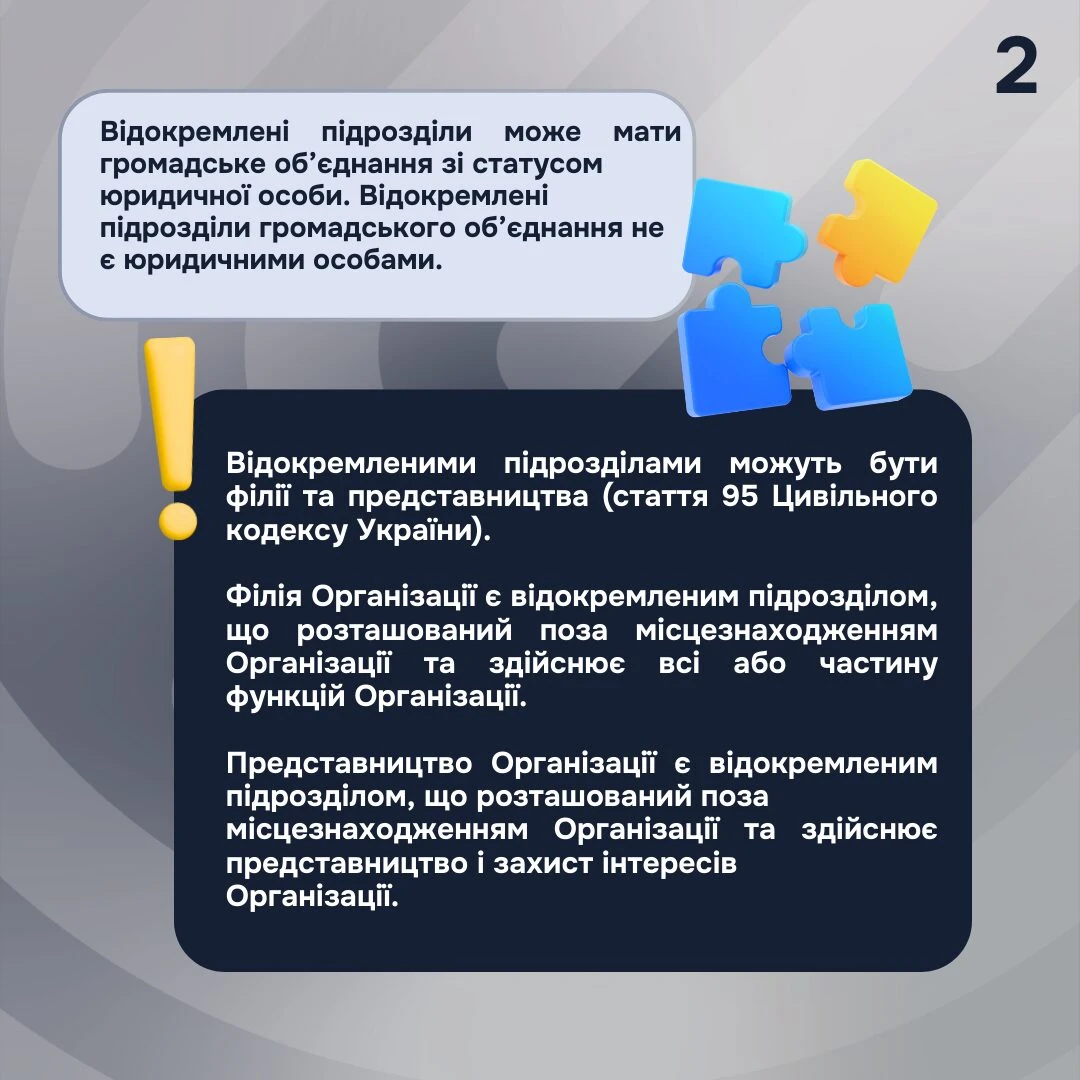 2

Відокремлені підрозділи може мати громадське об'єднання зі статусом юридичної особи. Відокремлені підрозділи громадського об'єднання не є юридичними особами.

Відокремленими підрозділами можуть бути філії та представництва (стаття 95 Цивільного кодексу України).

Філія Організації є відокремленим підрозділом, що розташований поза місцезнаходженням Організації та здійснює всі або частину функцій Організації.

Представництво Організації є відокремленим підрозділом, що розташований поза місцезнаходженням Організації та здійснює представництво і захист інтересів Організації.